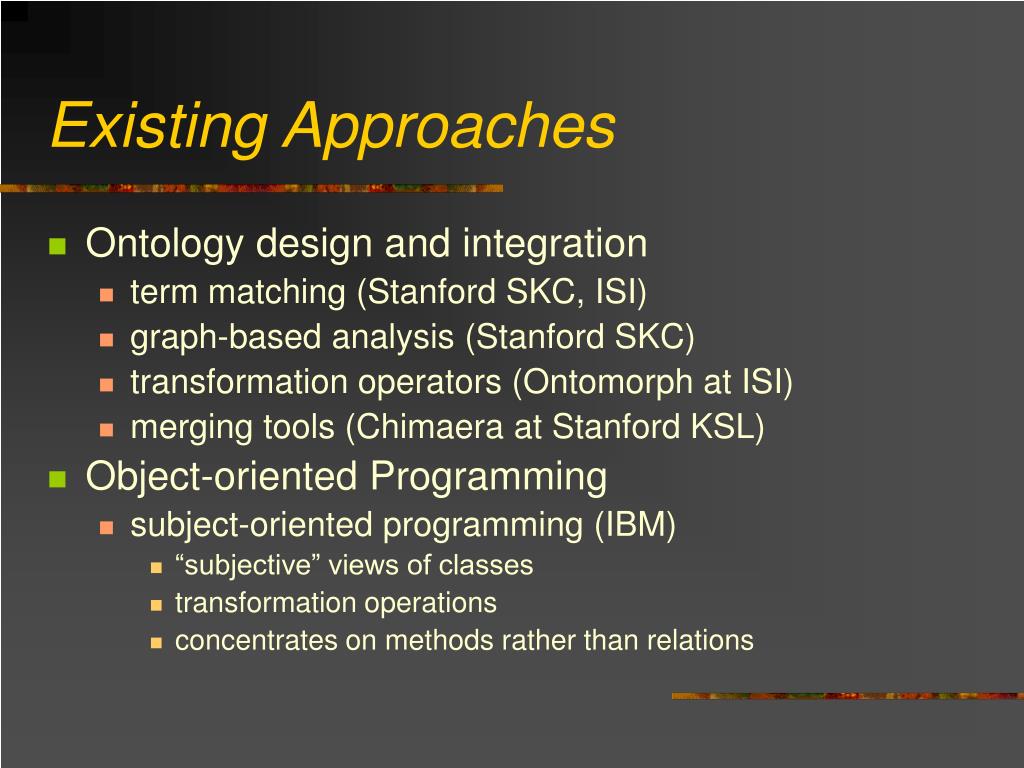 Existing Approaches

- Ontology design and integration
  - term matching (Stanford SKC, ISI)
  - graph-based analysis (Stanford SKC)
  - transformation operators (Ontomorph at ISI)
  - merging tools (Chimaera at Stanford KSL)
- Object-oriented Programming
  - subject-oriented programming (IBM)
    - “subjective” views of classes
    - transformation operations
    - concentrates on methods rather than relations